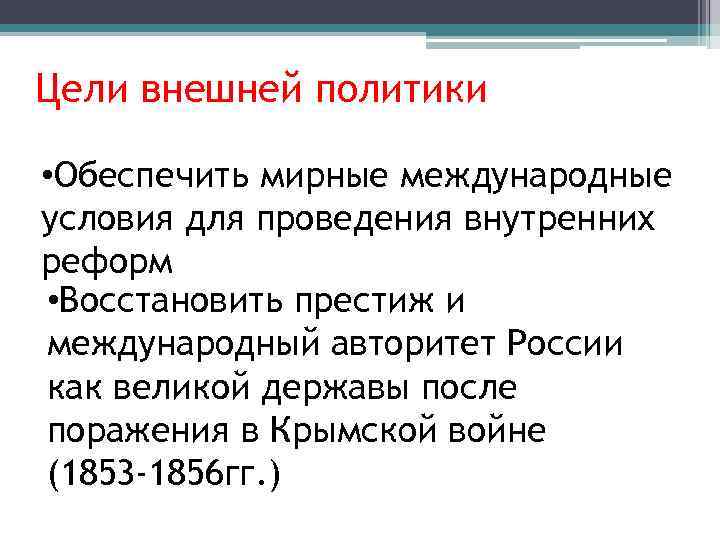 Цели внешней политики

•Обеспечить мирные международные условия для проведения внутренних реформ

•Восстановить престиж и международный авторитет России как великой державы после поражения в Крымской войне (1853-1856гг.)